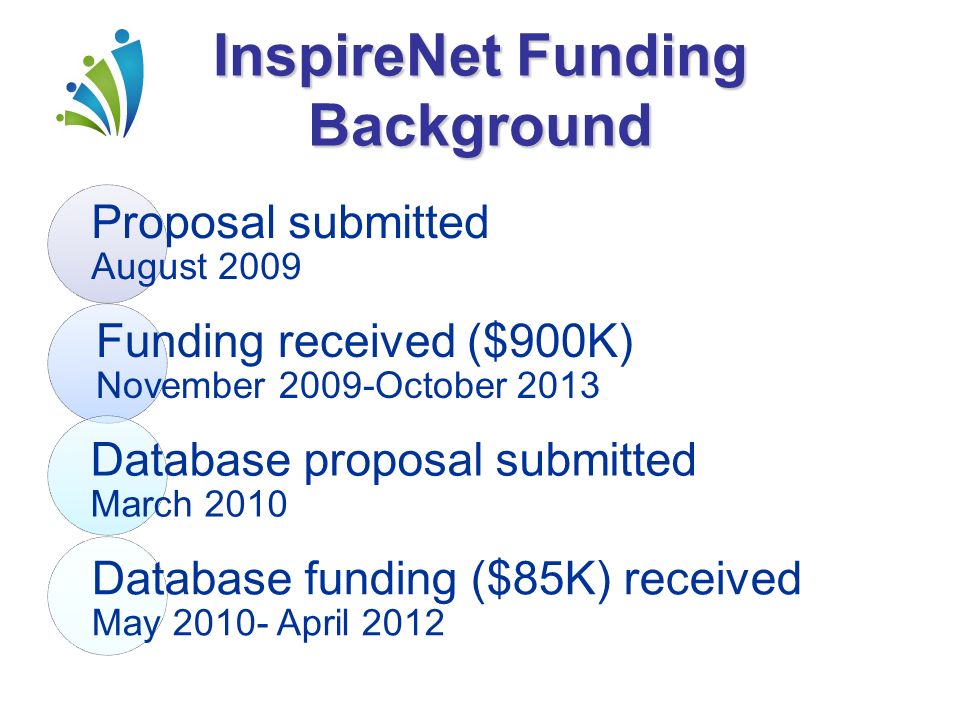 InspireNet Funding Background

Proposal submitted
August 2009

Funding received (\$900K)
November 2009-October 2013

Database proposal submitted
March 2010

Database funding (\$85K) received
May 2010- April 2012